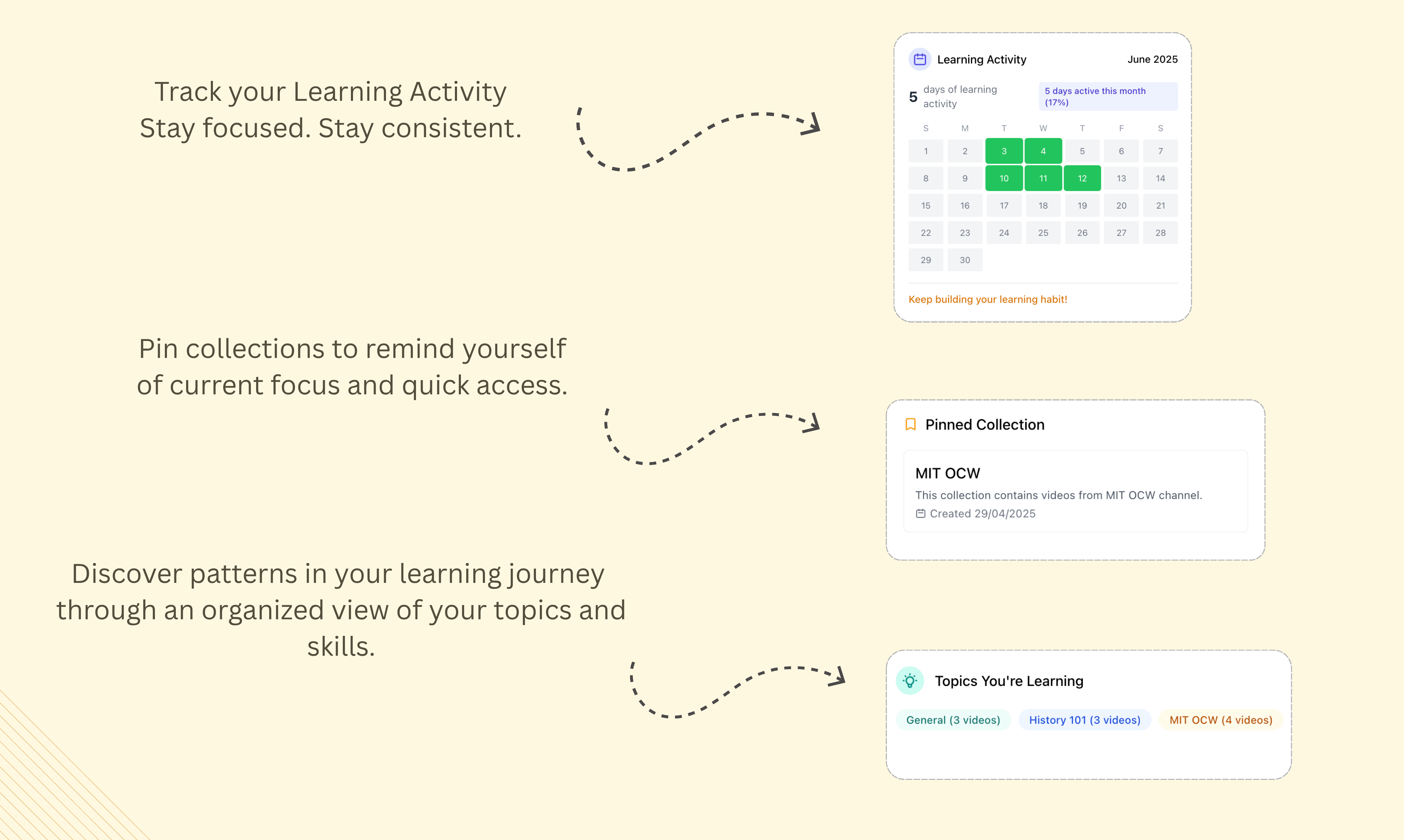 Track your Learning Activity
Stay focused. Stay consistent.

Learning Activity June 2025

5 days of learning activity

5 days active this month (17%)

| S | M | T | W | T | F | S |
|---|---|---|---|---|---|---|
| 1 | 2 | 3 | 4 | 5 | 6 | 7 |
| 8 | 9 | 10 | 11 | 12 | 13 | 14 |
| 15 | 16 | 17 | 18 | 19 | 20 | 21 |
| 22 | 23 | 24 | 25 | 26 | 27 | 28 |
| 29 | 30 | | | | | |

Keep building your learning habit!

Pin collections to remind yourself of current focus and quick access.

Pinned Collection

MIT OCW
This collection contains videos from MIT OCW channel.
Created 29/04/2025

Discover patterns in your learning journey through an organized view of your topics and skills.

Topics You're Learning

General (3 videos) History 101 (3 videos) MIT OCW (4 videos)